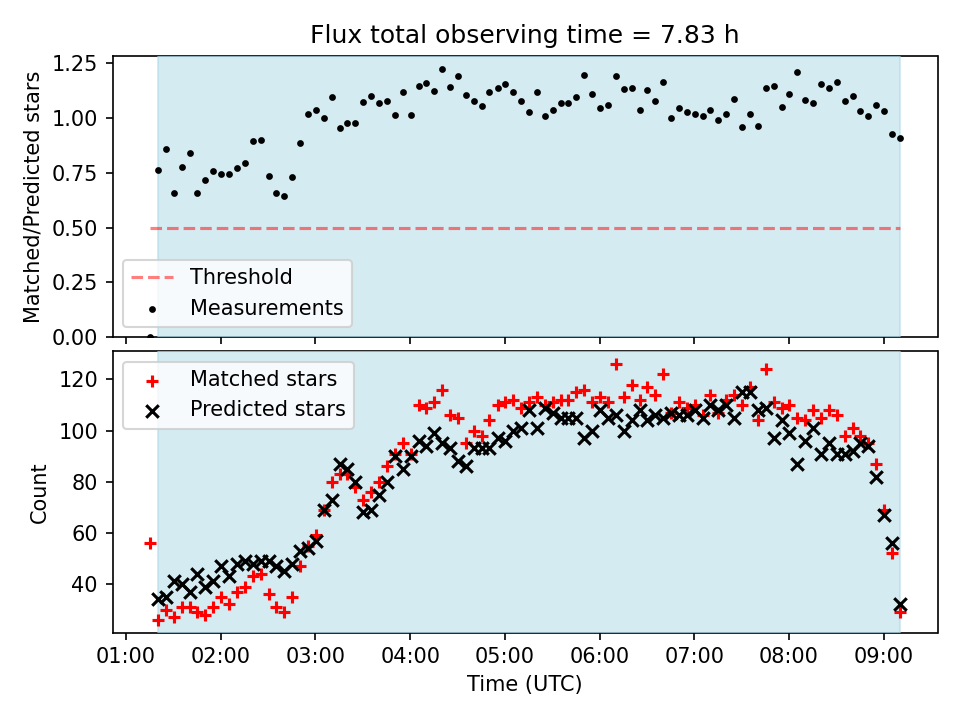 Flux total observing time = 7.83 h

Matched/Predicted stars

1.25
1.00
0.75
0.50
0.25
0.00

Threshold
Measurements

Count

120
100
80
60
40

Matched stars
Predicted stars

01:00 02:00 03:00 04:00 05:00 06:00 07:00 08:00 09:00

Time (UTC)